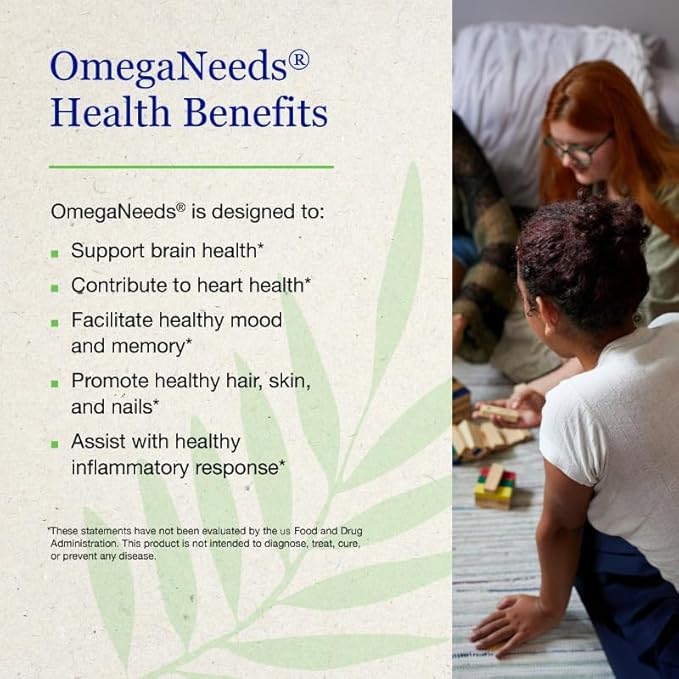 OmegaNeeds®
Health Benefits

OmegaNeeds® is designed to:

- Support brain health*
- Contribute to heart health*
- Facilitate healthy mood and memory*
- Promote healthy hair, skin, and nails*
- Assist with healthy inflammatory response*

*These statements have not been evaluated by the us Food and Drug Administration. This product is not intended to diagnose, treat, cure, or prevent any disease.